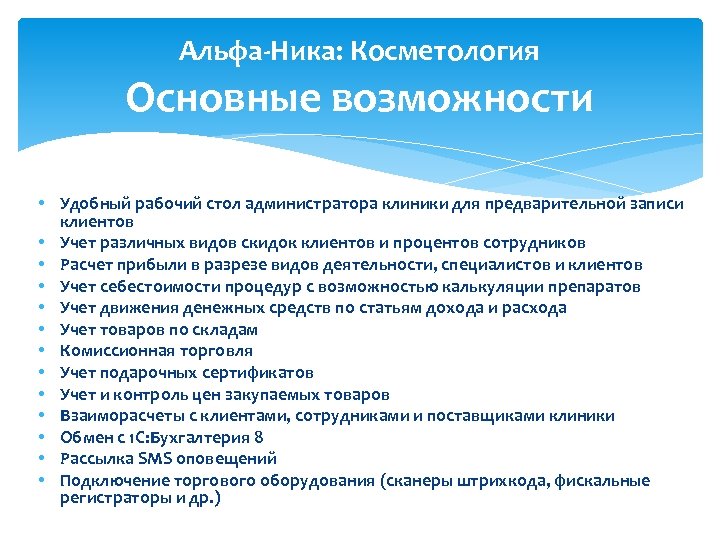 Альфа-Ника: Косметология
Основные возможности

• Удобный рабочий стол администратора клиники для предварительной записи клиентов
• Учет различных видов скидок клиентов и процентов сотрудников
• Расчет прибыли в разрезе видов деятельности, специалистов и клиентов
• Учет себестоимости процедур с возможностью калькуляции препаратов
• Учет движения денежных средств по статьям дохода и расхода
• Учет товаров по складам
• Комиссионная торговля
• Учет подарочных сертификатов
• Учет и контроль цен закупаемых товаров
• Взаиморасчеты с клиентами, сотрудниками и поставщиками клиники
• Обмен с 1С:Бухгалтерия 8
• Рассылка SMS оповещений
• Подключение торгового оборудования (сканеры штрихкода, фискальные регистраторы и др.)